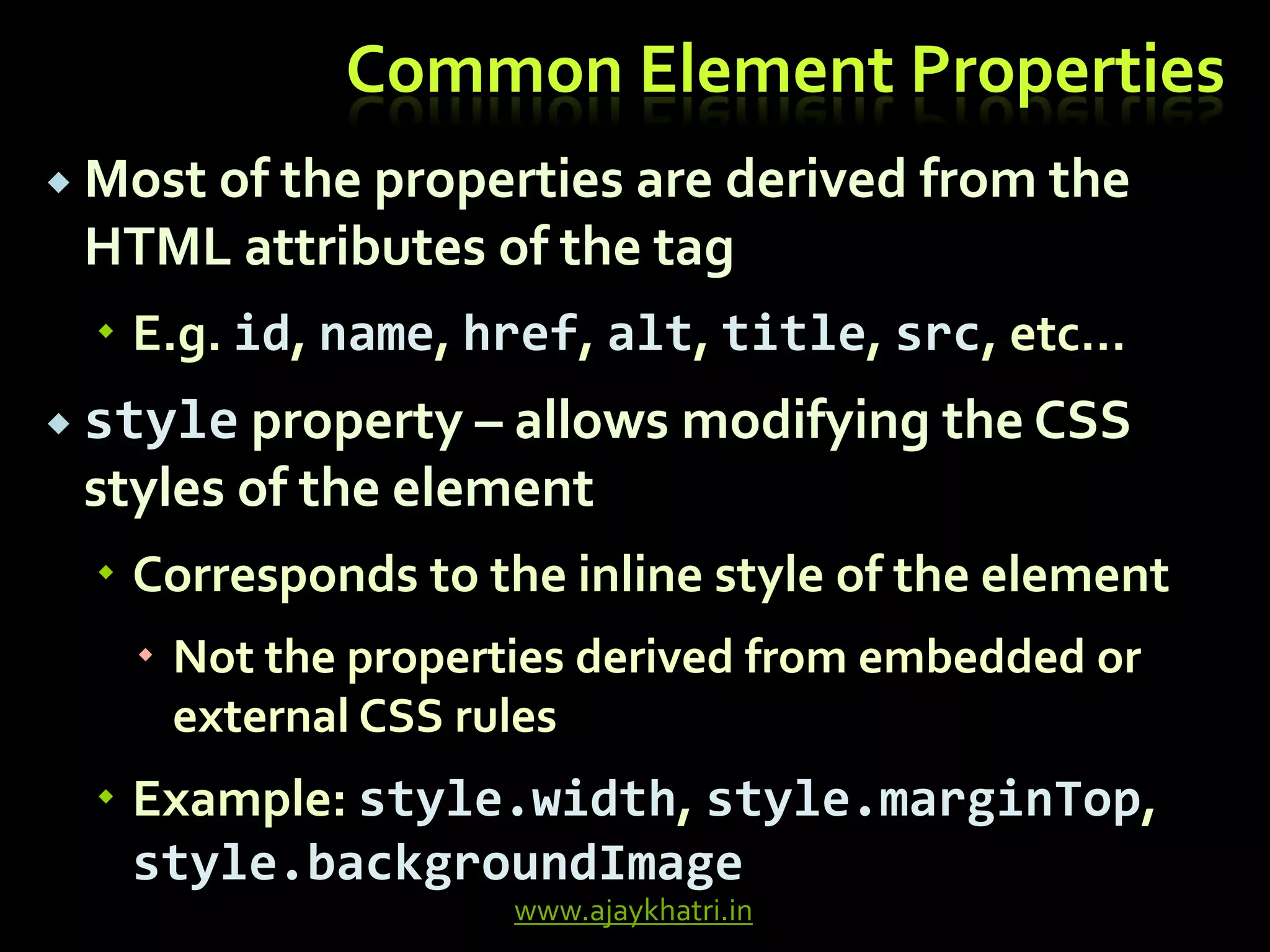 Common Element Properties

Most of the properties are derived from the HTML attributes of the tag

E.g. id, name, href, alt, title, src, etc…

style property – allows modifying the CSS styles of the element

Corresponds to the inline style of the element

Not the properties derived from embedded or external CSS rules

Example: style.width, style.marginTop, style.backgroundImage

www.ajaykhatri.in